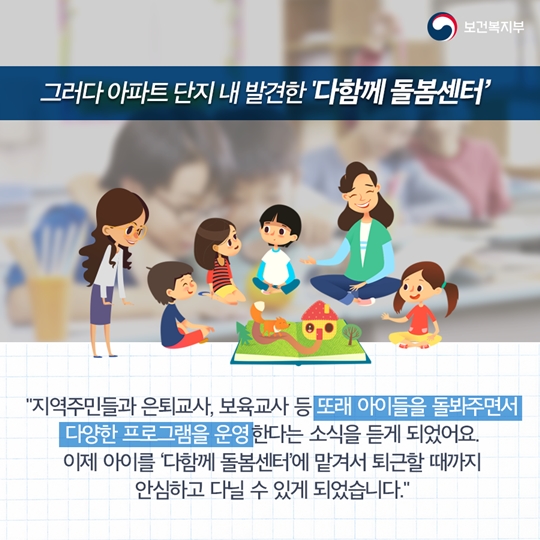 보건복지부

그러다 아파트 단지 내 발견한 '다함께 돌봄센터'

"지역주민들과 은퇴교사, 보육교사 등 또래 아이들을 돌봐주면서 다양한 프로그램을 운영한다는 소식을 듣게 되었어요. 이제 아이를 '다함께 돌봄센터'에 맡겨서 퇴근할 때까지 안심하고 다닐 수 있게 되었습니다."